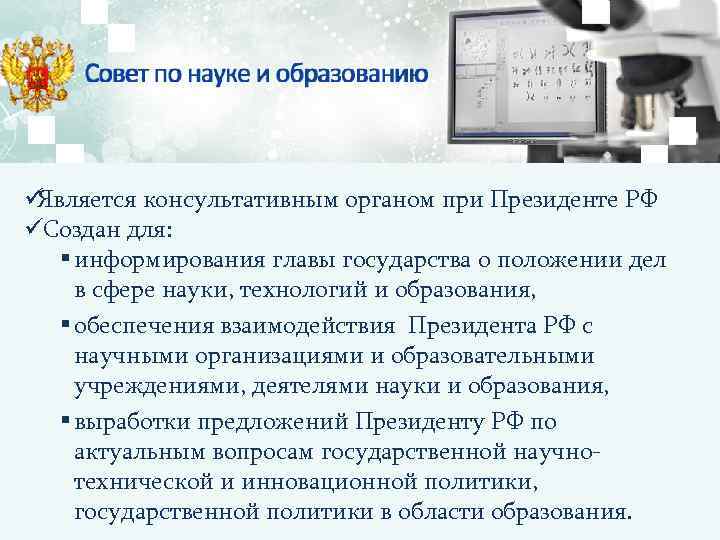 Совет по науке и образованию

✓Является консультативным органом при Президенте РФ
✓Создан для:
▪ информирования главы государства о положении дел в сфере науки, технологий и образования,
▪ обеспечения взаимодействия Президента РФ с научными организациями и образовательными учреждениями, деятелями науки и образования,
▪ выработки предложений Президенту РФ по актуальным вопросам государственной научно-технической и инновационной политики, государственной политики в области образования.